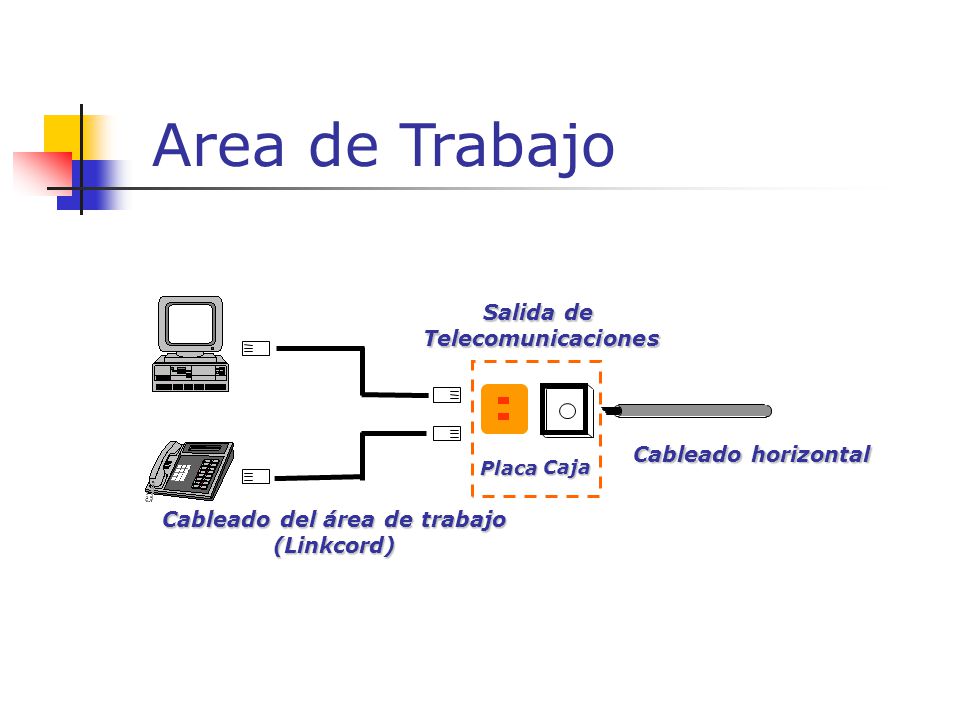 Area de Trabajo

Salida de Telecomunicaciones

Placa Caja

Cableado horizontal

Cableado del área de trabajo (Linkcord)